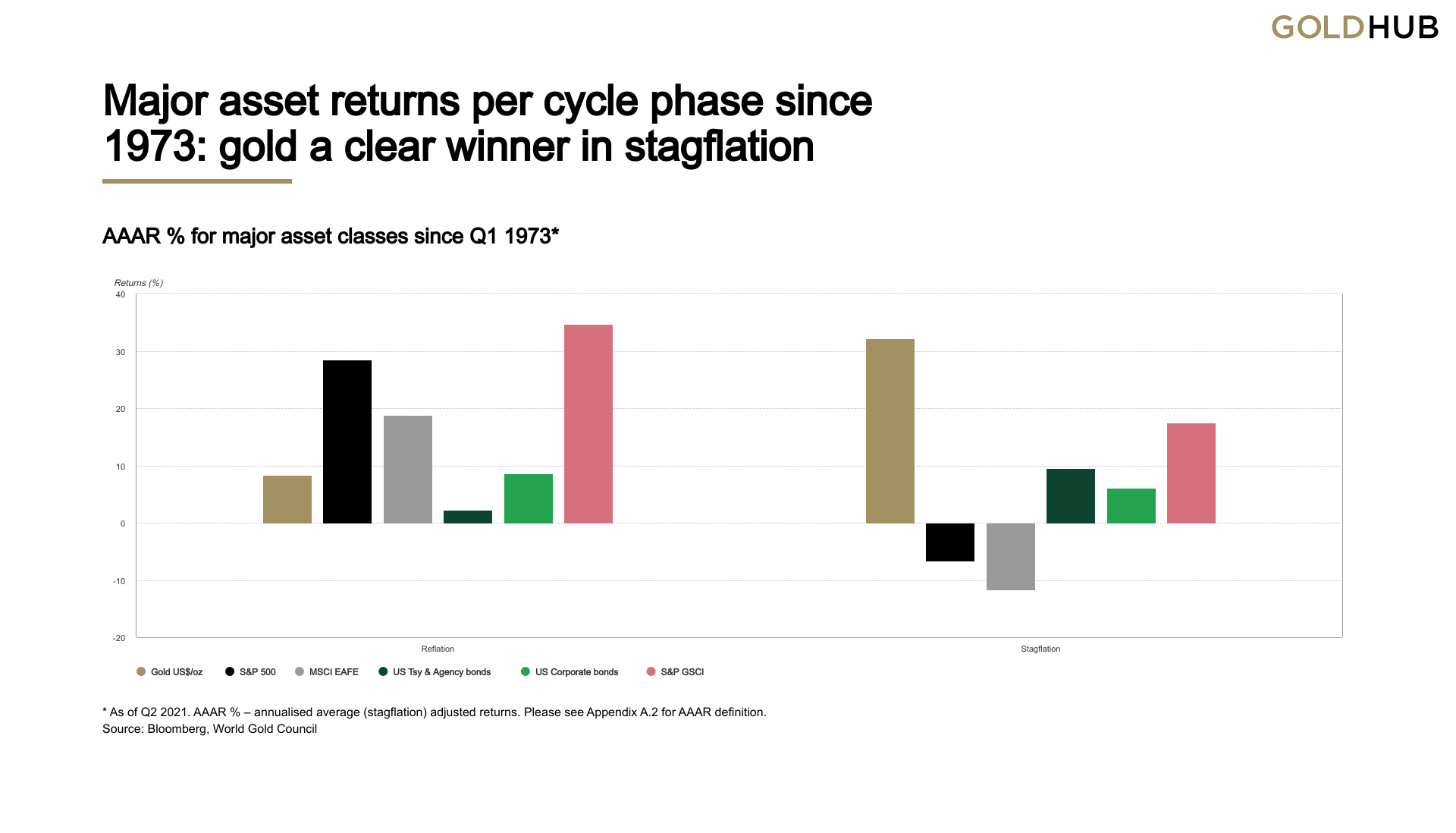 GOLDHUB

Major asset returns per cycle phase since 1973: gold a clear winner in stagflation

AAAR % for major asset classes since Q1 1973*

Returns (%)

40
30
20
10
0
-10
-20

Reflation
Stagflation

Gold US$/oz
S&P 500
MSCI EAFE
US Tsy & Agency bonds
US Corporate bonds
S&P GSCI

* As of Q2 2021. AAAR % – annualised average (stagflation) adjusted returns. Please see Appendix A.2 for AAAR definition.
Source: Bloomberg, World Gold Council